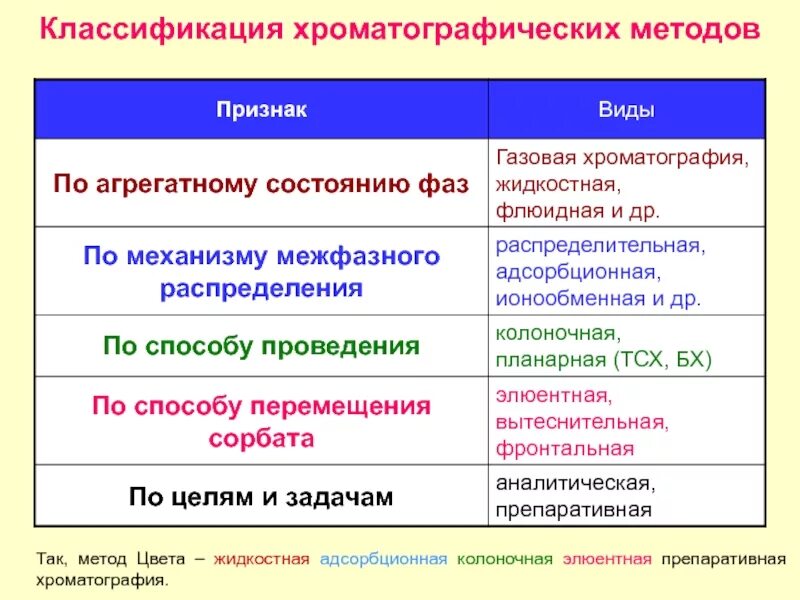 Классификация хроматографических методов

| Признак | Виды |
|---|---|
| По агрегатному состоянию фаз | Газовая хроматография, жидкостная, флюидная и др. |
| По механизму межфазного распределения | распределительная, адсорбционная, ионообменная и др. |
| По способу проведения | колоночная, планарная (ТСХ, БХ) |
| По способу перемещения сорбата | элюентная, вытеснительная, фронтальная |
| По целям и задачам | аналитическая, препаративная |

Так, метод Цвета – жидкостная адсорбционная колоночная элюентная препаративная хроматография.